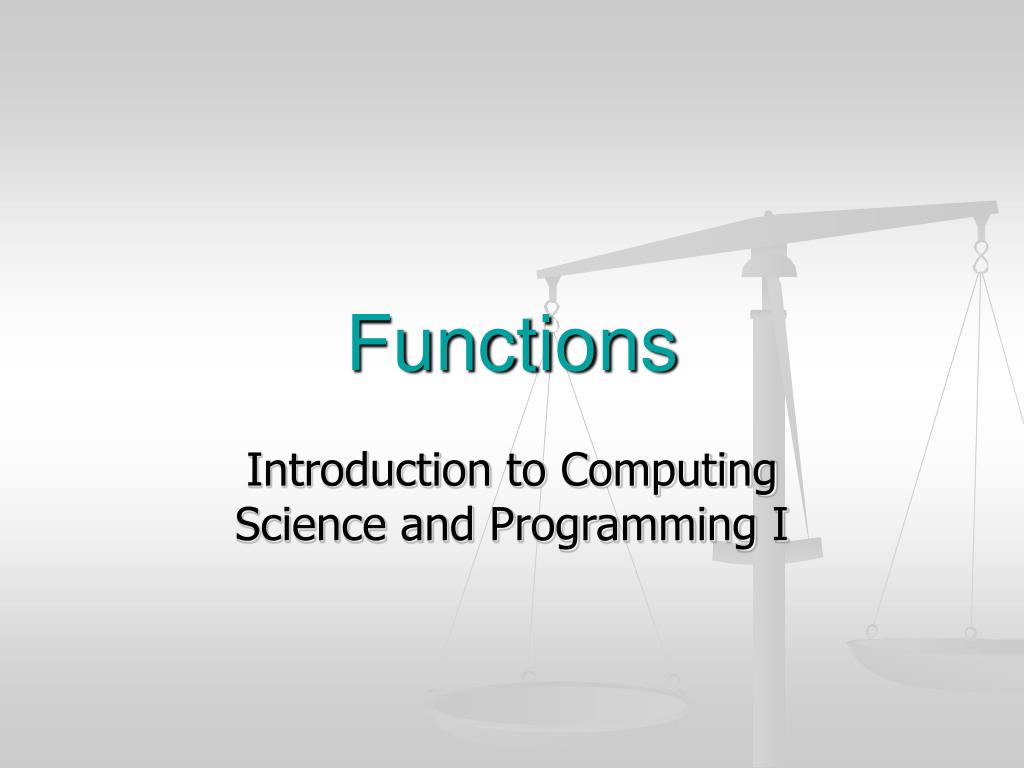 Functions

Introduction to Computing Science and Programming I